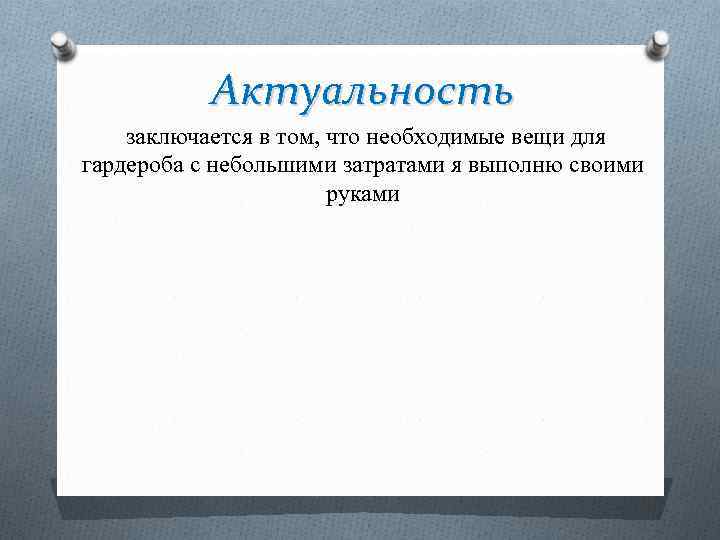 Актуальность

заключается в том, что необходимые вещи для гардероба с небольшими затратами я выполню своими руками